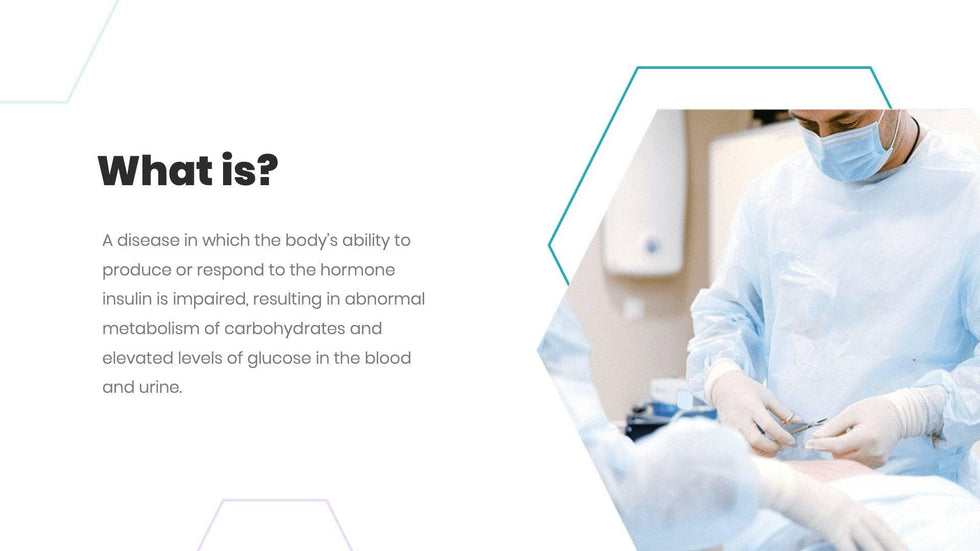 What is?

A disease in which the body's ability to produce or respond to the hormone insulin is impaired, resulting in abnormal metabolism of carbohydrates and elevated levels of glucose in the blood and urine.